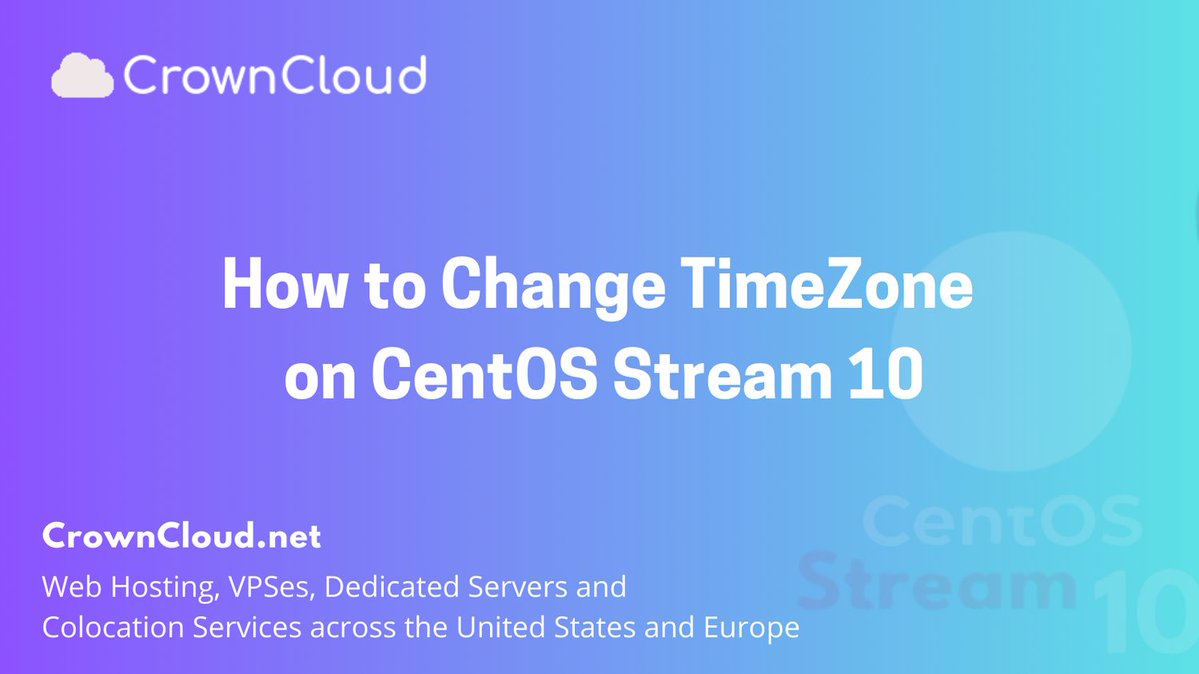 CrownCloud

How to Change TimeZone on CentOS Stream 10

CrownCloud.net

Web Hosting, VPSes, Dedicated Servers and Colocation Services across the United States and Europe

CentOS Stream 10